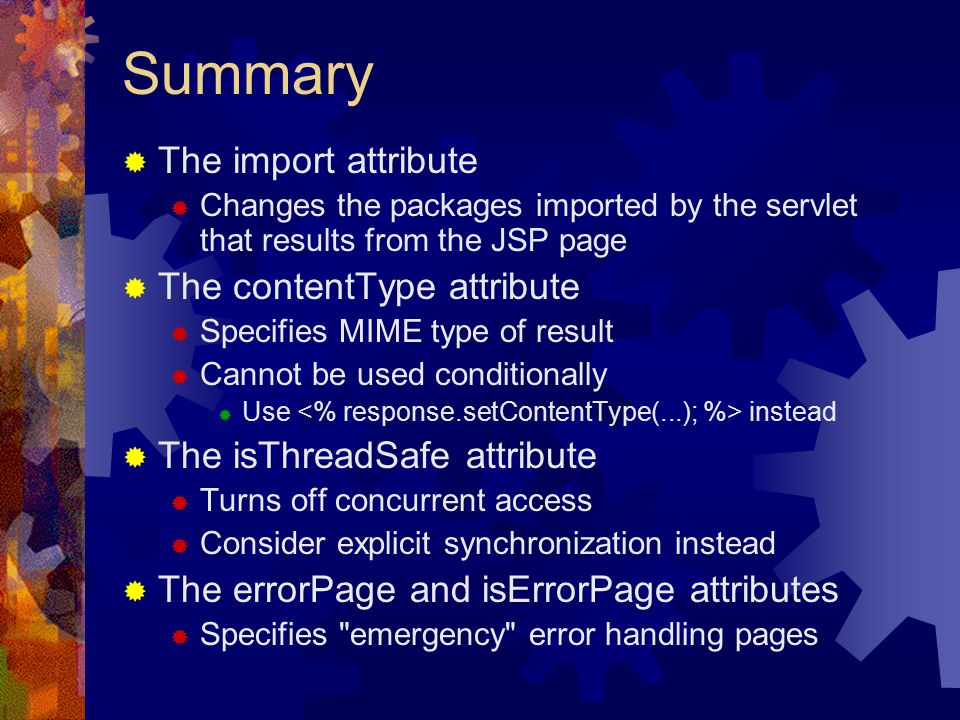 Summary

The import attribute

Changes the packages imported by the servlet that results from the JSP page

The contentType attribute

Specifies MIME type of result

Cannot be used conditionally

Use <% response.setContentType(...); %> instead

The isThreadSafe attribute

Turns off concurrent access

Consider explicit synchronization instead

The errorPage and isErrorPage attributes

Specifies "emergency" error handling pages